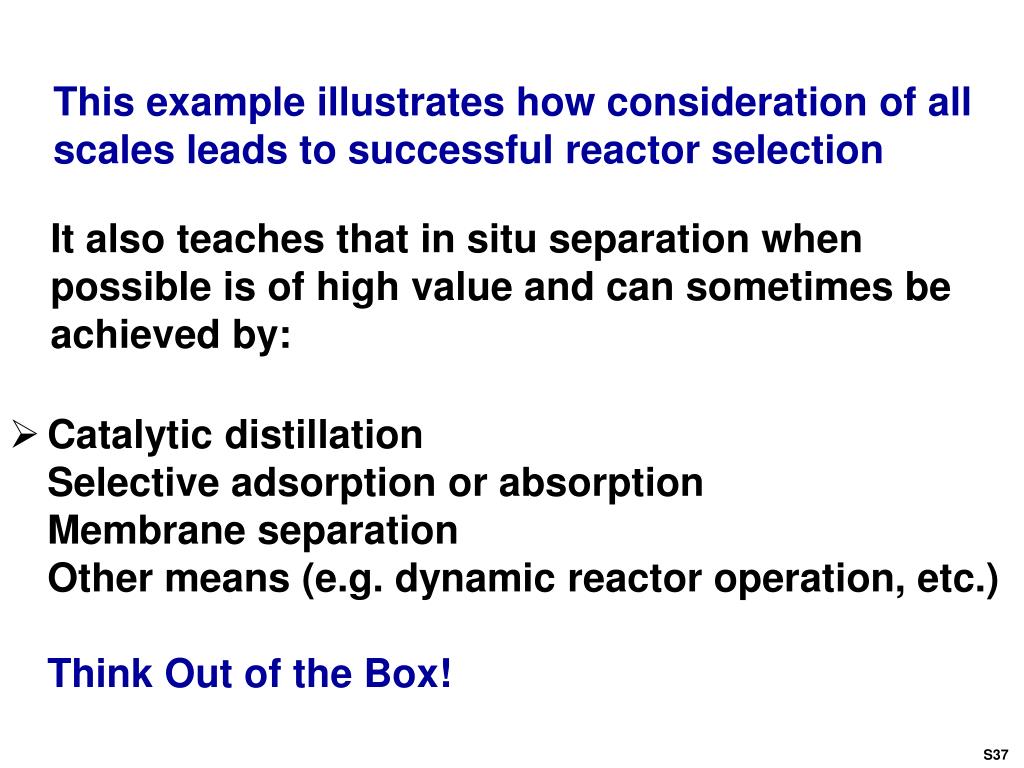 This example illustrates how consideration of all scales leads to successful reactor selection

It also teaches that in situ separation when possible is of high value and can sometimes be achieved by:

➢ Catalytic distillation
Selective adsorption or absorption
Membrane separation
Other means (e.g. dynamic reactor operation, etc.)

Think Out of the Box!

S37